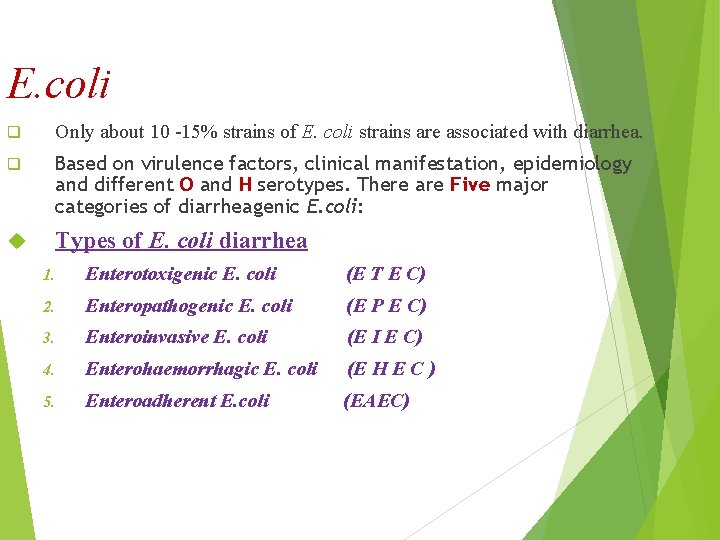 E.coli

Only about 10 -15% strains of E. coli strains are associated with diarrhea.

Based on virulence factors, clinical manifestation, epidemiology and different O and H serotypes. There are Five major categories of diarrheagenic E.coli:

Types of E. coli diarrhea

1. Enterotoxigenic E. coli (E T E C)
2. Enteropathogenic E. coli (E P E C)
3. Enteroinvasive E. coli (E I E C)
4. Enterohaemorrhagic E. coli (E H E C )
5. Enteroadherent E.coli (EAEC)